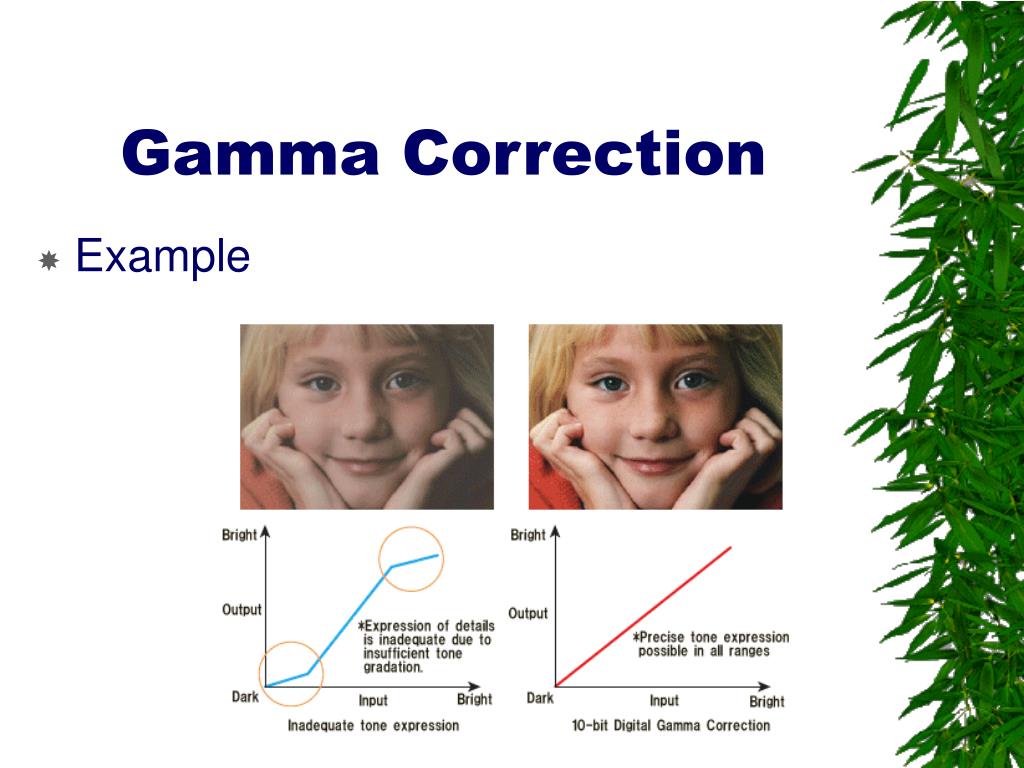 Gamma Correction

Example

Bright

Output

Dark

Input

Bright

*Expression of details is inadequate due to insufficient tone gradation.

Inadequate tone expression

Bright

Output

Dark

Input

Bright

*Precise tone expression possible in all ranges

10-bit Digital Gamma Correction